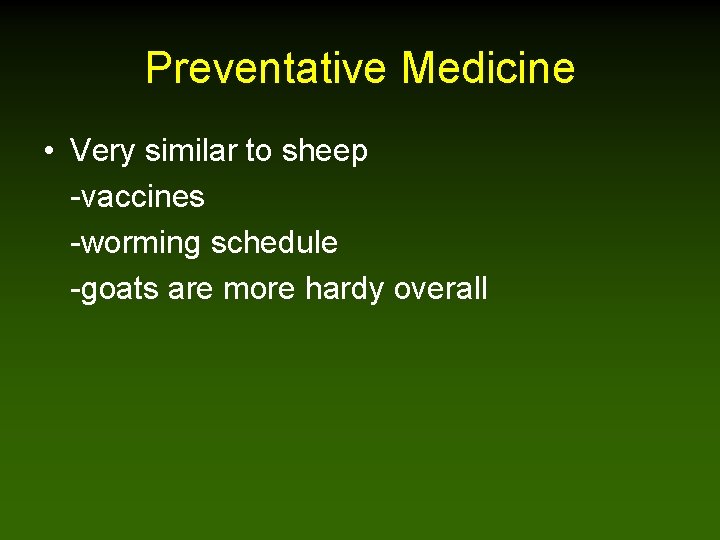 Preventative Medicine

• Very similar to sheep
-vaccines
-worming schedule
-goats are more hardy overall